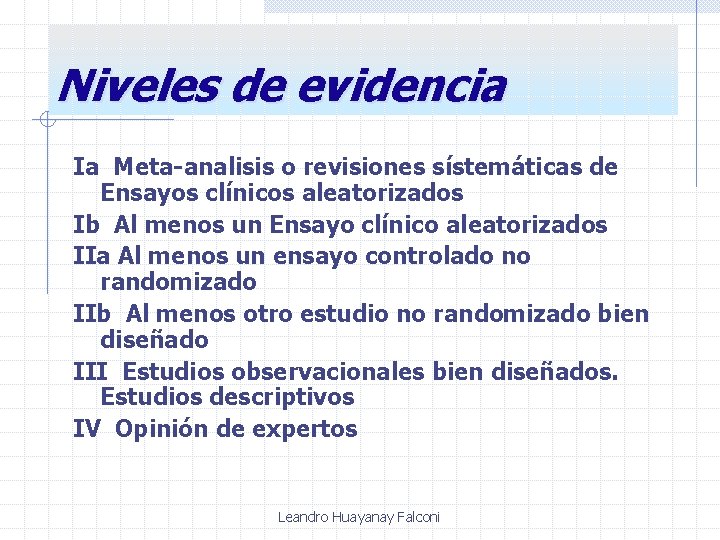 Niveles de evidencia

Ia Meta-analisis o revisiones sístemáticas de Ensayos clínicos aleatorizados

Ib Al menos un Ensayo clínico aleatorizados

IIa Al menos un ensayo controlado no randomizado

IIb Al menos otro estudio no randomizado bien diseñado

III Estudios observacionales bien diseñados. Estudios descriptivos

IV Opinión de expertos

Leandro Huayanay Falconi